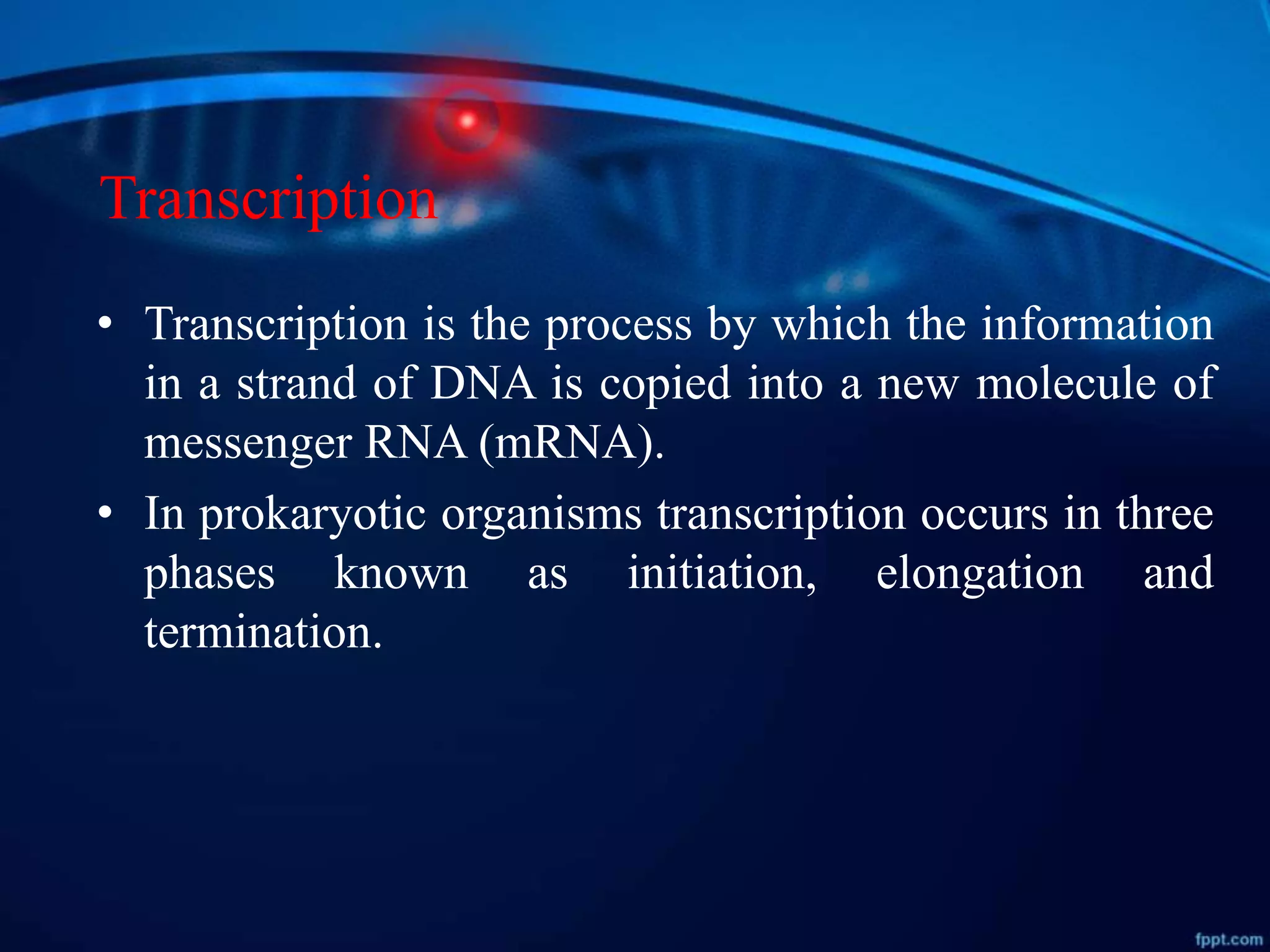 Transcription

• Transcription is the process by which the information in a strand of DNA is copied into a new molecule of messenger RNA (mRNA).
• In prokaryotic organisms transcription occurs in three phases known as initiation, elongation and termination.

fppt.com